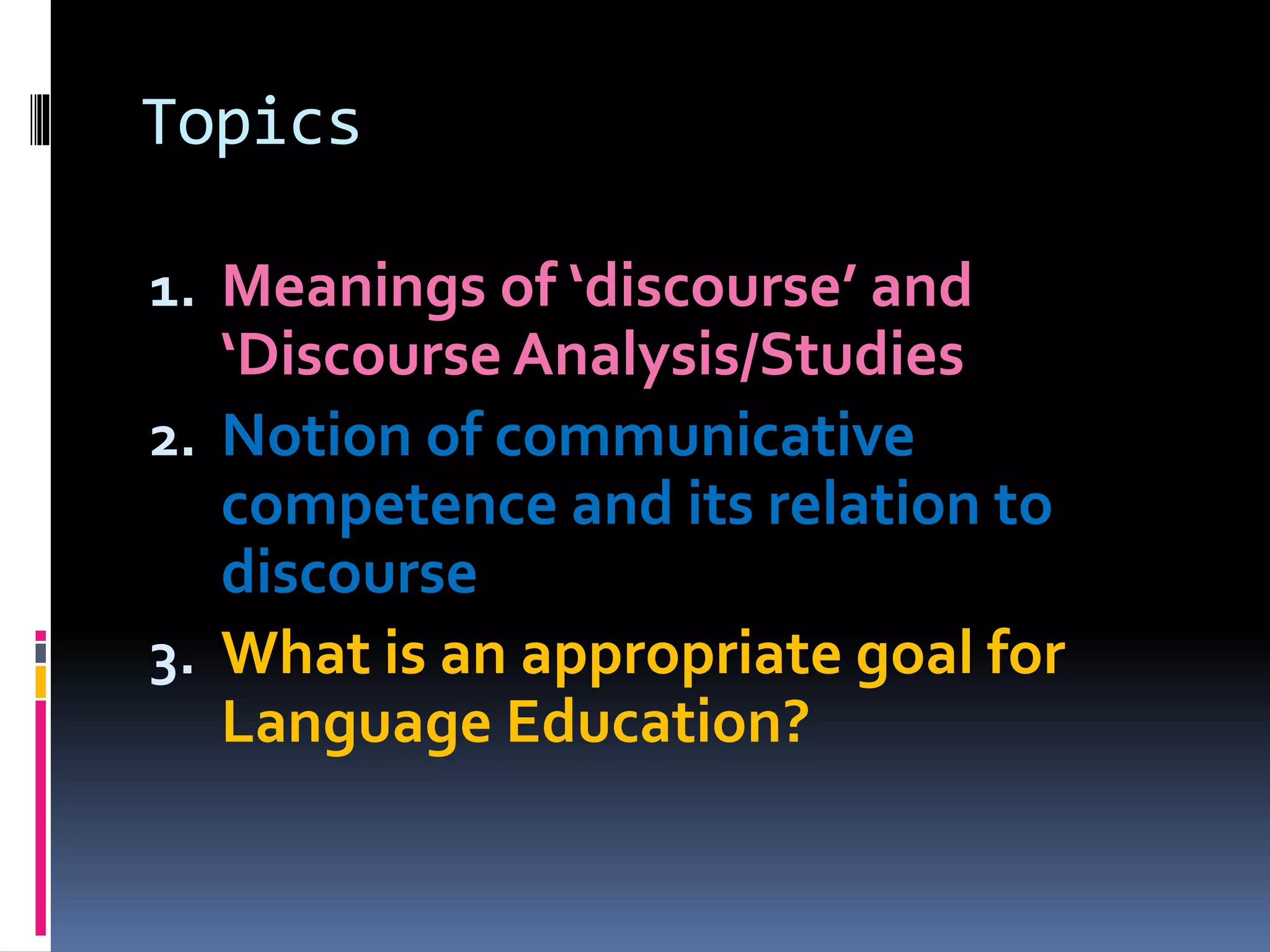 Topics

1. Meanings of ‘discourse’ and ‘Discourse Analysis/Studies

2. Notion of communicative competence and its relation to discourse

3. What is an appropriate goal for Language Education?